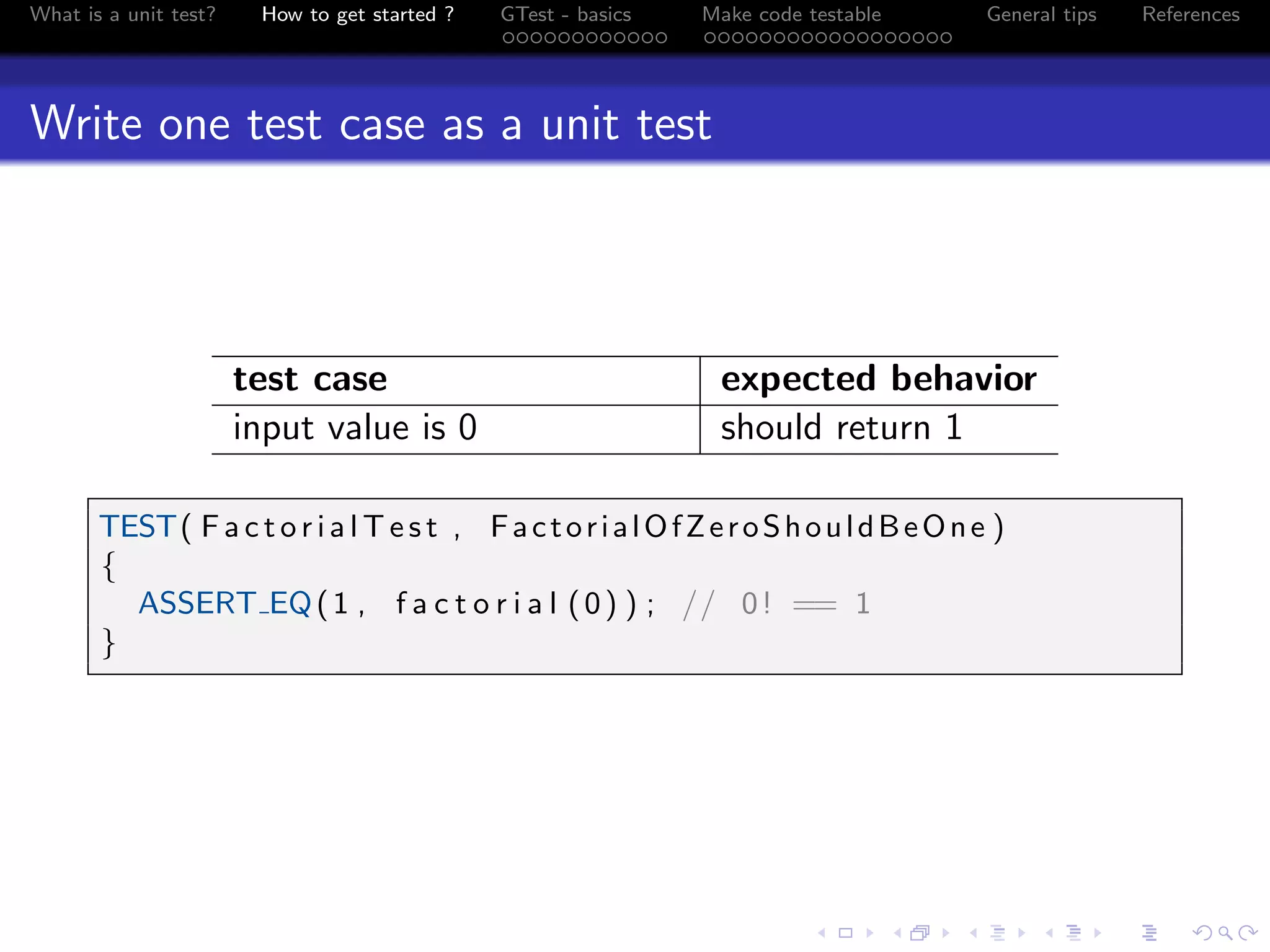 What is a unit test? How to get started ? GTest - basics Make code testable General tips References

Write one test case as a unit test

| test case | expected behavior |
|---|---|
| input value is 0 | should return 1 |

TEST(FactorialTest, FactorialOfZeroShouldBeOne)
{
  ASSERT_EQ(1, factorial(0)); // 0! == 1
}